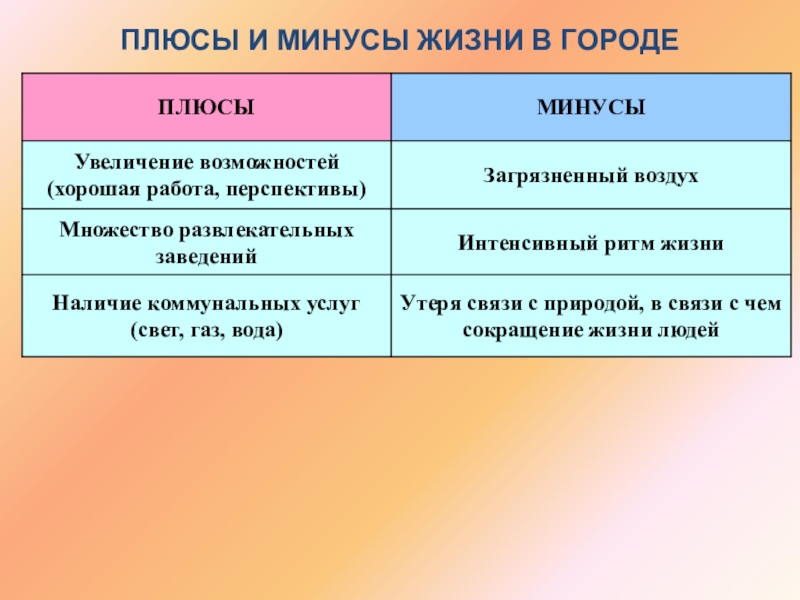 ПЛЮСЫ И МИНУСЫ ЖИЗНИ В ГОРОДЕ

| ПЛЮСЫ | МИНУСЫ |
|---|---|
| Увеличение возможностей (хорошая работа, перспективы) | Загрязненный воздух |
| Множество развлекательных заведений | Интенсивный ритм жизни |
| Наличие коммунальных услуг (свет, газ, вода) | Утеря связи с природой, в связи с чем сокращение жизни людей |